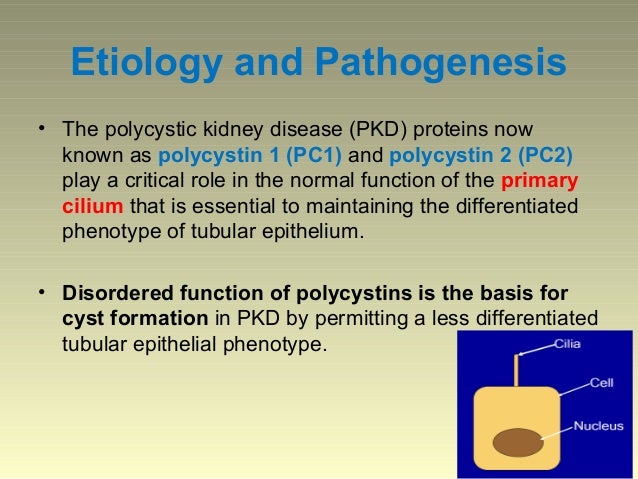 Etiology and Pathogenesis

• The polycystic kidney disease (PKD) proteins now known as polycystin 1 (PC1) and polycystin 2 (PC2) play a critical role in the normal function of the primary cilium that is essential to maintaining the differentiated phenotype of tubular epithelium.

• Disordered function of polycystins is the basis for cyst formation in PKD by permitting a less differentiated tubular epithelial phenotype.

Cilia
Cell
Nucleus